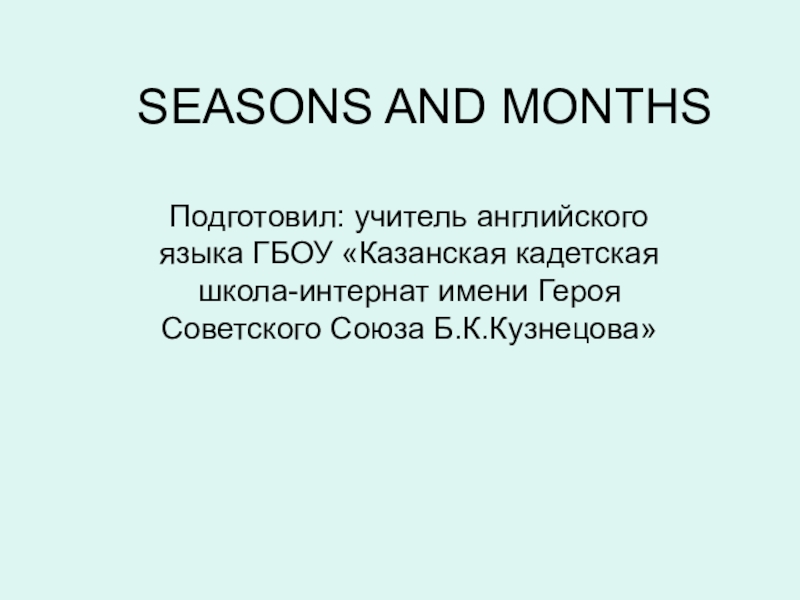 SEASONS AND MONTHS

Подготовил: учитель английского языка ГБОУ «Казанская кадетская школа-интернат имени Героя Советского Союза Б.К.Кузнецова»